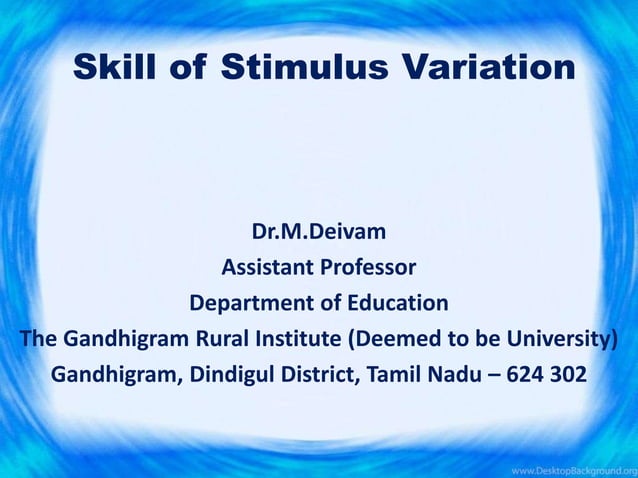 Skill of Stimulus Variation

Dr.M.Deivam
Assistant Professor
Department of Education
The Gandhigram Rural Institute (Deemed to be University)
Gandhigram, Dindigul District, Tamil Nadu – 624 302

www.DesktopBackground.org